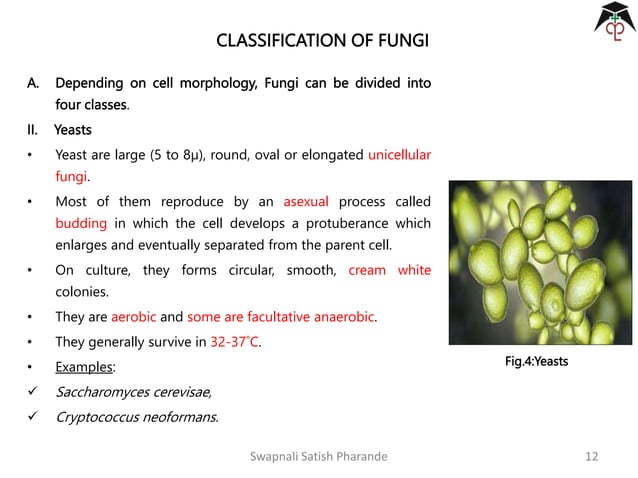 CLASSIFICATION OF FUNGI

A. Depending on cell morphology, Fungi can be divided into four classes.

II. Yeasts

• Yeast are large (5 to 8μ), round, oval or elongated unicellular fungi.

• Most of them reproduce by an asexual process called budding in which the cell develops a protuberance which enlarges and eventually separated from the parent cell.

• On culture, they forms circular, smooth, cream white colonies.

• They are aerobic and some are facultative anaerobic.

• They generally survive in 32-37°C.

• Examples:

✓ Saccharomyces cerevisae,

✓ Cryptococcus neoformans.

Fig.4:Yeasts

Swapnali Satish Pharande

12